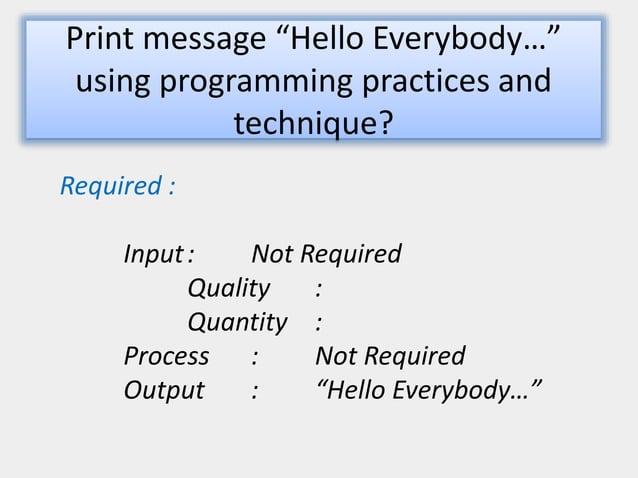 Print message “Hello Everybody…” using programming practices and technique?

Required :

Input : Not Required
Quality :
Quantity :
Process : Not Required
Output : “Hello Everybody…”